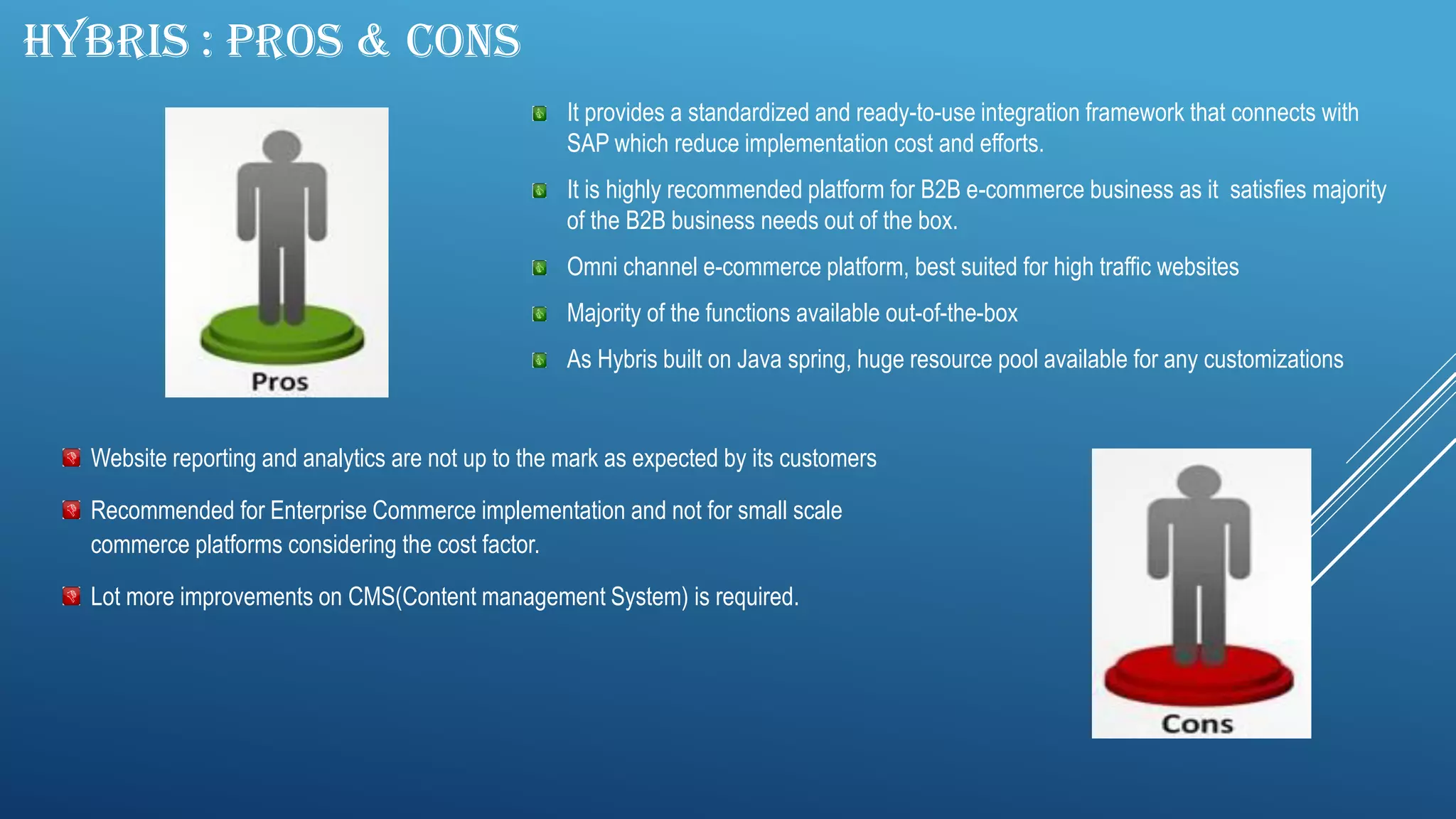 HYBRIS : PROS & CONS

Pros

It provides a standardized and ready-to-use integration framework that connects with SAP which reduce implementation cost and efforts.

It is highly recommended platform for B2B e-commerce business as it satisfies majority of the B2B business needs out of the box.

Omni channel e-commerce platform, best suited for high traffic websites

Majority of the functions available out-of-the-box

As Hybris built on Java spring, huge resource pool available for any customizations

Website reporting and analytics are not up to the mark as expected by its customers

Recommended for Enterprise Commerce implementation and not for small scale commerce platforms considering the cost factor.

Lot more improvements on CMS(Content management System) is required.

Cons